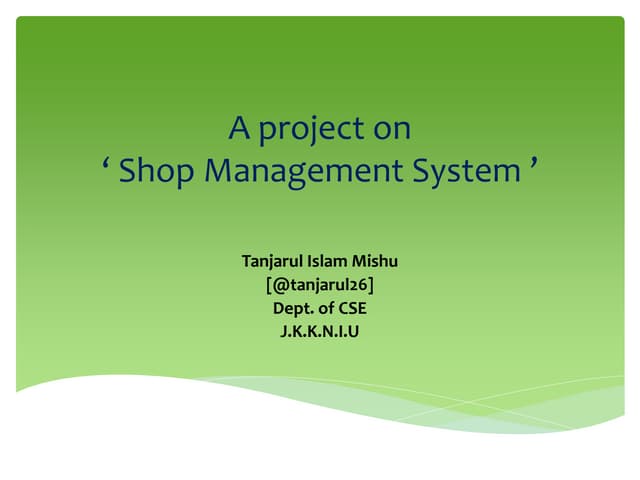 A project on
‘ Shop Management System ’

Tanjarul Islam Mishu
[@tanjarul26]
Dept. of CSE
J.K.K.N.I.U